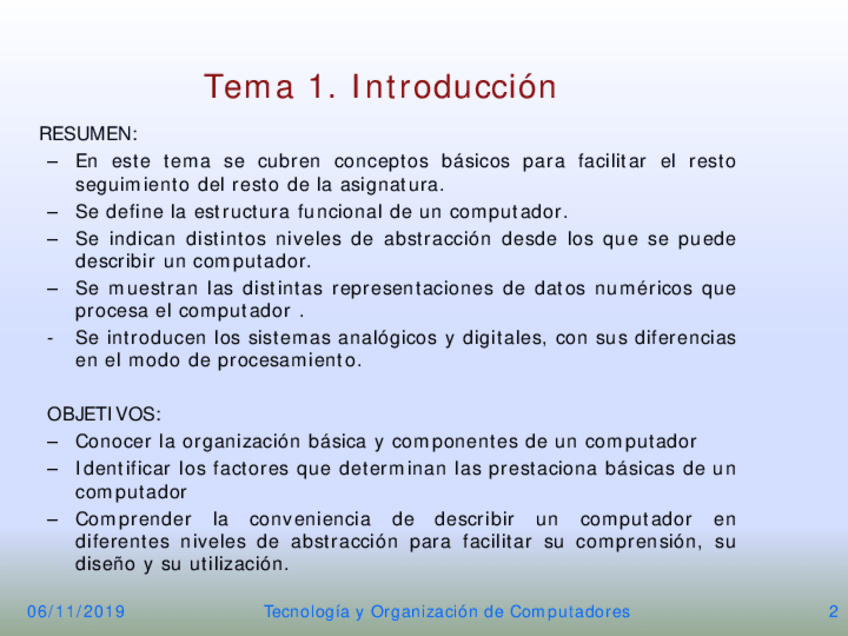 Tema 1. Introducción

RESUMEN:

– En este tema se cubren conceptos básicos para facilitar el resto seguimiento del resto de la asignatura.
– Se define la estructura funcional de un computador.
– Se indican distintos niveles de abstracción desde los que se puede describir un computador.
– Se muestran las distintas representaciones de datos numéricos que procesa el computador .
- Se introducen los sistemas analógicos y digitales, con sus diferencias en el modo de procesamiento.

OBJETIVOS:

– Conocer la organización básica y componentes de un computador
– Identificar los factores que determinan las prestaciona básicas de un computador
– Comprender la conveniencia de describir un computador en diferentes niveles de abstracción para facilitar su comprensión, su diseño y su utilización.

06/11/2019 Tecnología y Organización de Computadores 2